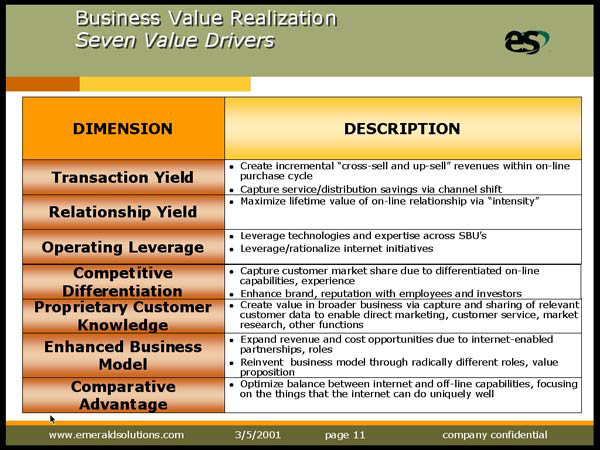 Business Value Realization
Seven Value Drivers

es

| DIMENSION | DESCRIPTION |
|---|---|
| Transaction Yield | • Create incremental "cross-sell and up-sell" revenues within on-line purchase cycle • Capture service/distribution savings via channel shift |
| Relationship Yield | • Maximize lifetime value of on-line relationship via "intensity" |
| Operating Leverage | • Leverage technologies and expertise across SBU's • Leverage/rationalize internet initiatives |
| Competitive Differentiation | • Capture customer market share due to differentiated on-line capabilities, experience • Enhance brand, reputation with employees and investors |
| Proprietary Customer Knowledge | • Create value in broader business via capture and sharing of relevant customer data to enable direct marketing, customer service, market research, other functions |
| Enhanced Business Model | • Expand revenue and cost opportunities due to internet-enabled partnerships, roles • Reinvent business model through radically different roles, value proposition |
| Comparative Advantage | • Optimize balance between internet and off-line capabilities, focusing on the things that the internet can do uniquely well |

www.emeraldsolutions.com 3/5/2001 page 11 company confidential